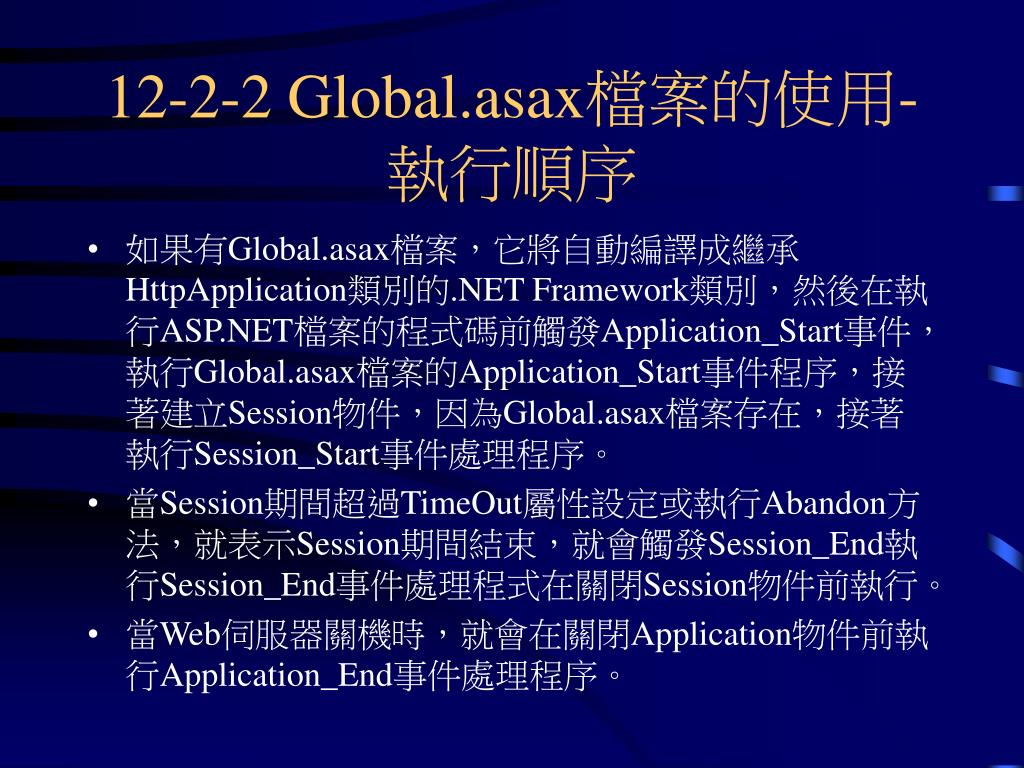 12-2-2 Global.asax檔案的使用-執行順序

• 如果有Global.asax檔案，它將自動編譯成繼承HttpApplication類別的.NET Framework類別，然後在執行ASP.NET檔案的程式碼前觸發Application_Start事件，執行Global.asax檔案的Application_Start事件程序，接著建立Session物件，因為Global.asax檔案存在，接著執行Session_Start事件處理程序。

• 當Session期間超過TimeOut屬性設定或執行Abandon方法，就表示Session期間結束，就會觸發Session_End執行Session_End事件處理程式在關閉Session物件前執行。

• 當Web伺服器關機時，就會在關閉Application物件前執行Application_End事件處理程序。